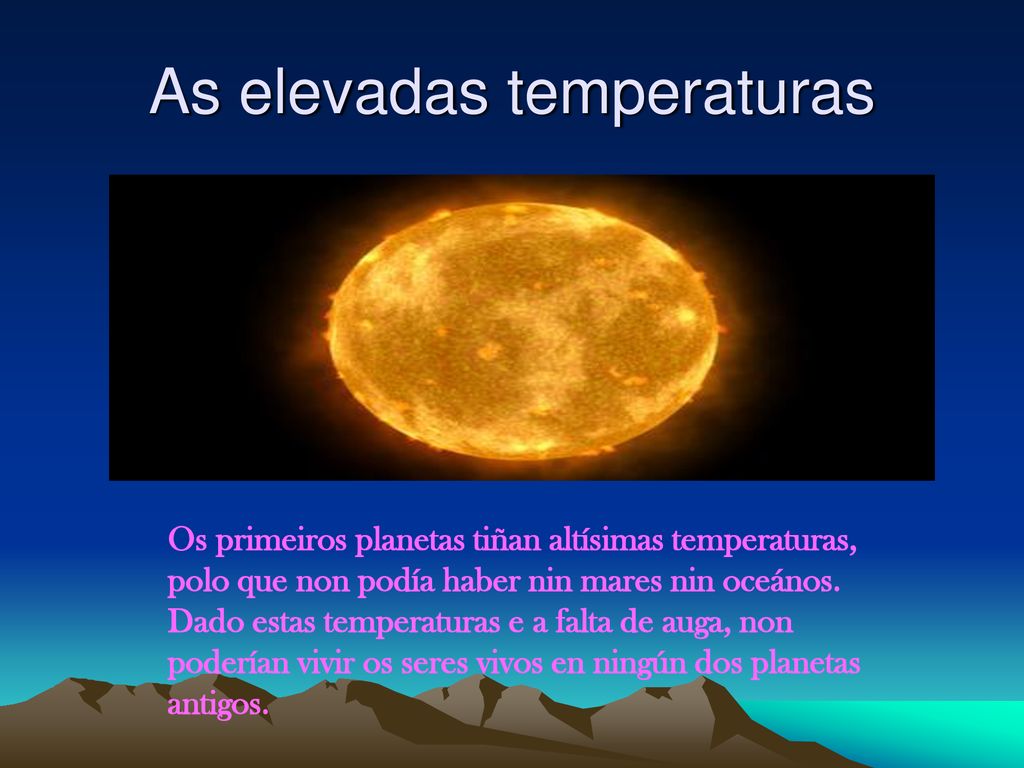 As elevadas temperaturas

Os primeiros planetas tiñan altísimas temperaturas, polo que non podía haber nin mares nin oceános. Dado estas temperaturas e a falta de auga, non poderían vivir os seres vivos en ningún dos planetas antigos.